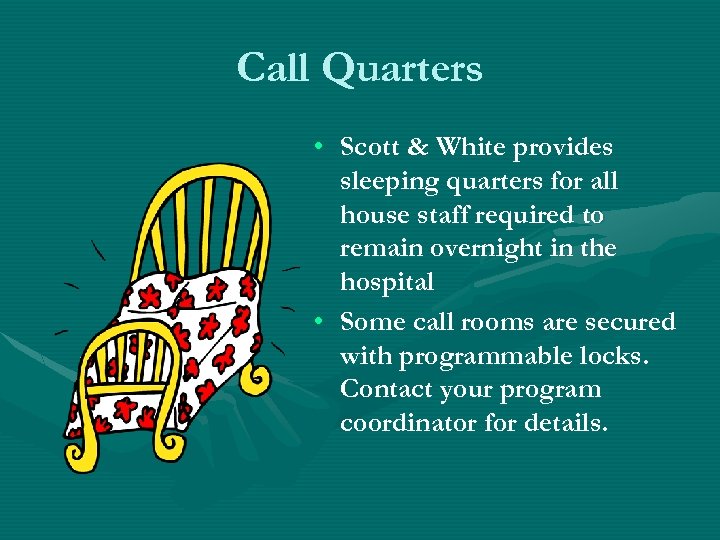 Call Quarters

• Scott & White provides sleeping quarters for all house staff required to remain overnight in the hospital

• Some call rooms are secured with programmable locks. Contact your program coordinator for details.